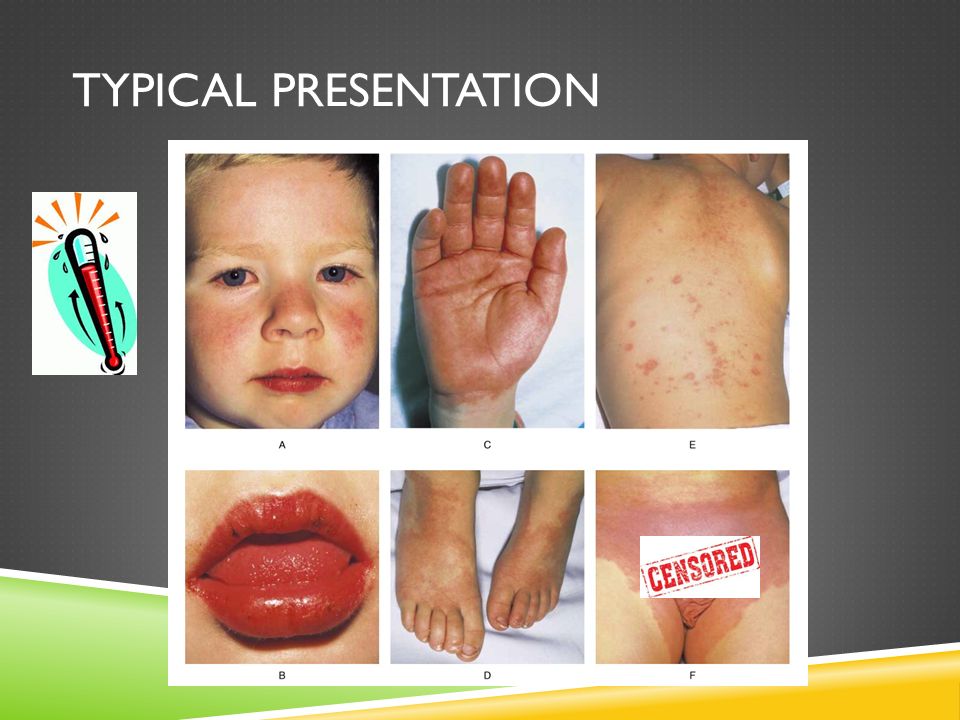 TYPICAL PRESENTATION

A

C

E

B

D

CENSORED

F